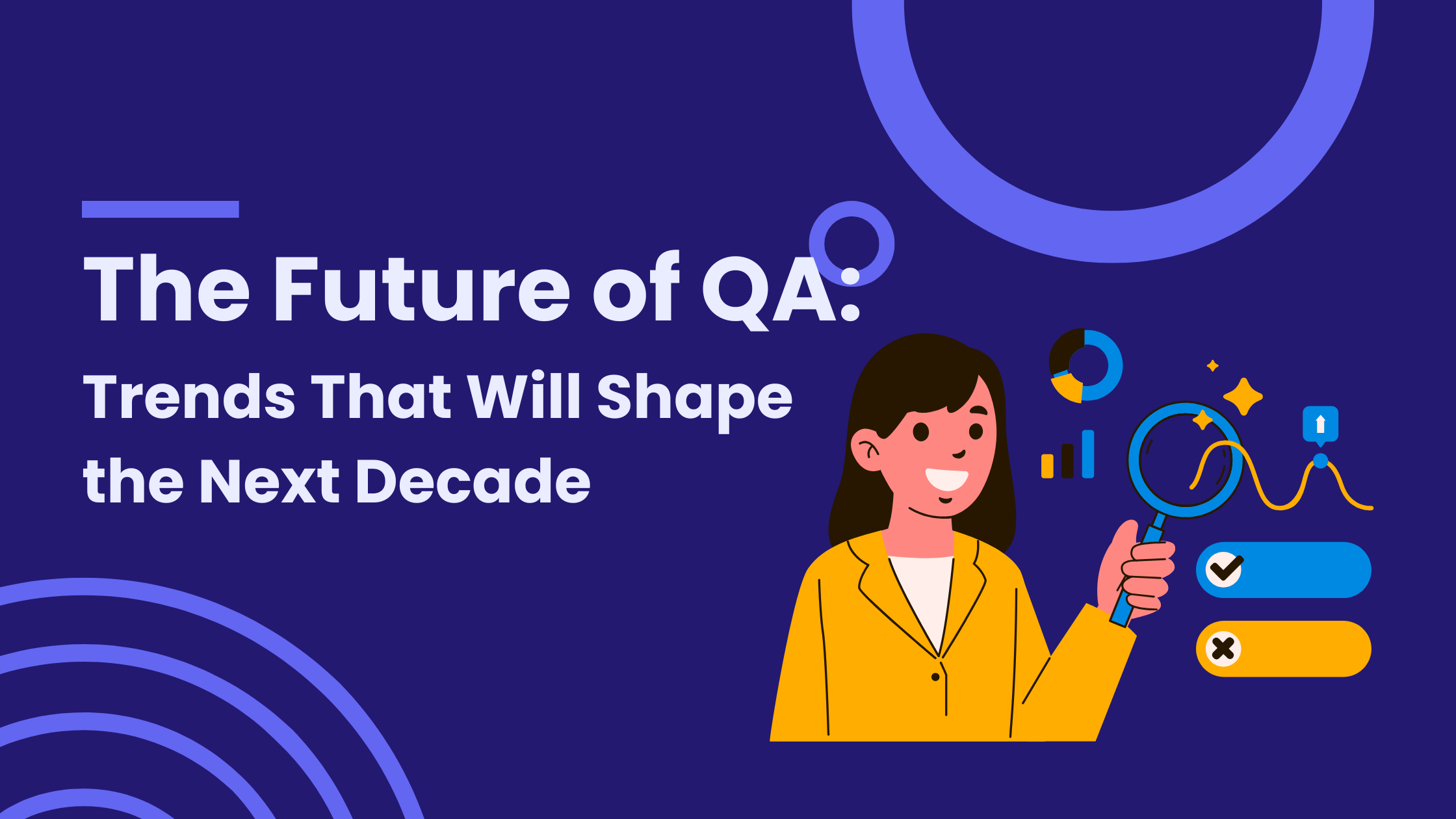 The Future of QA:

Trends That Will Shape the Next Decade